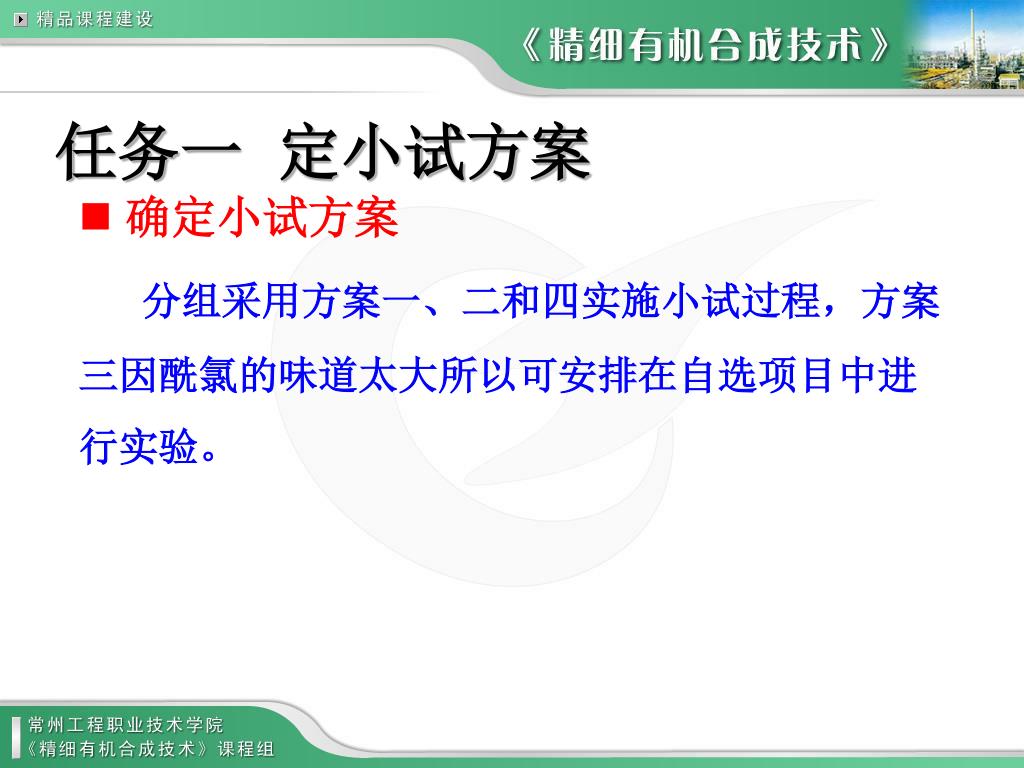 精品课程建设

《精细有机合成技术》

任务一 定小试方案

■ 确定小试方案

分组采用方案一、二和四实施小试过程，方案三因酰氯的味道太大所以可安排在自选项目中进行实验。

常州工程职业技术学院
《精细有机合成技术》课程组